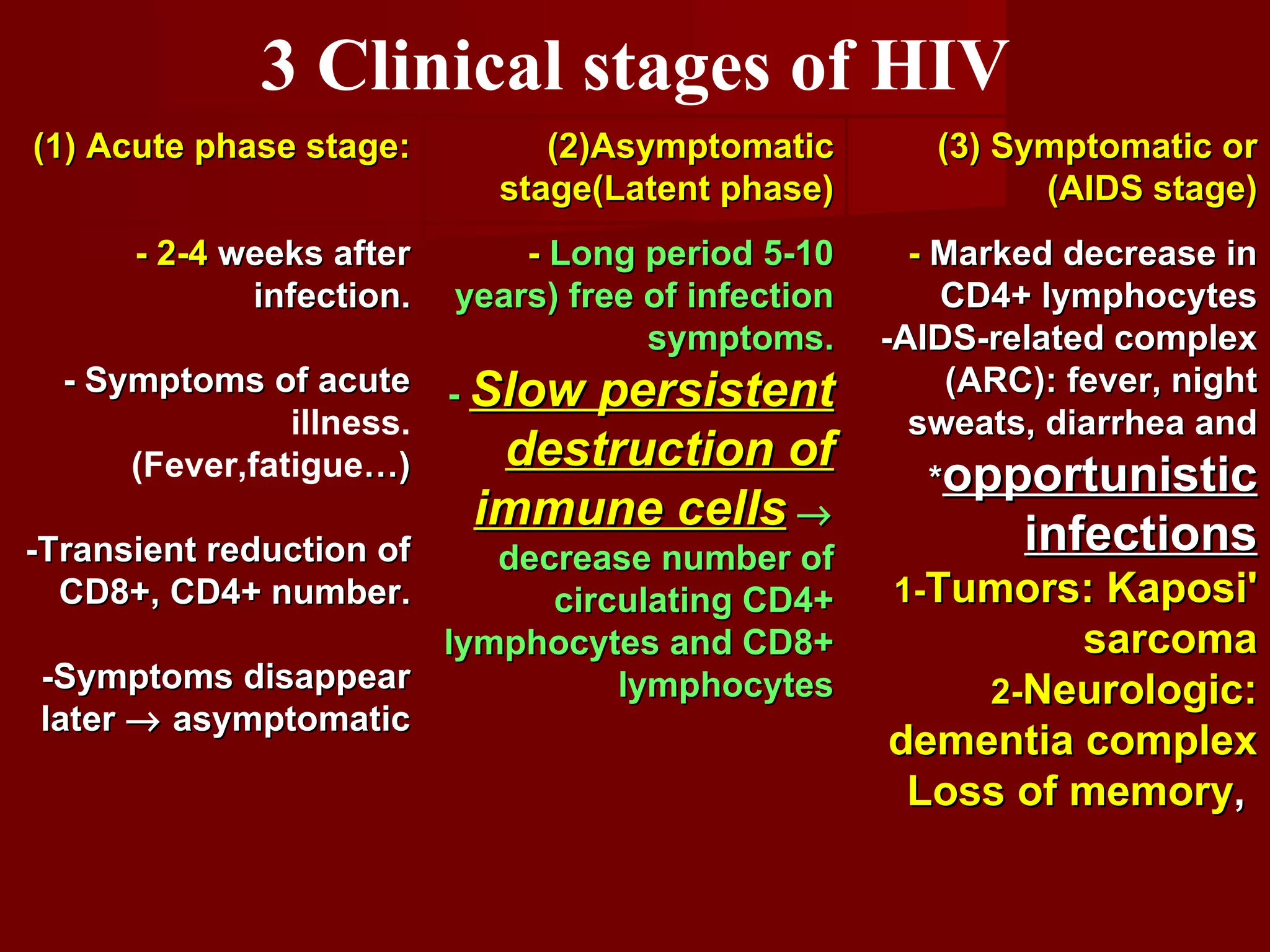 3 Clinical stages of HIV

(1) Acute phase stage:

- 2-4 weeks after infection.

- Symptoms of acute illness. (Fever,fatigue…)

-Transient reduction of CD8+, CD4+ number.

-Symptoms disappear later → asymptomatic

(2)Asymptomatic stage(Latent phase)

- Long period 5-10 years) free of infection symptoms.

- Slow persistent destruction of immune cells → decrease number of circulating CD4+ lymphocytes and CD8+ lymphocytes

(3) Symptomatic or (AIDS stage)

- Marked decrease in CD4+ lymphocytes
-AIDS-related complex (ARC): fever, night sweats, diarrhea and *opportunistic infections
1-Tumors: Kaposi' sarcoma
2-Neurologic: dementia complex Loss of memory,